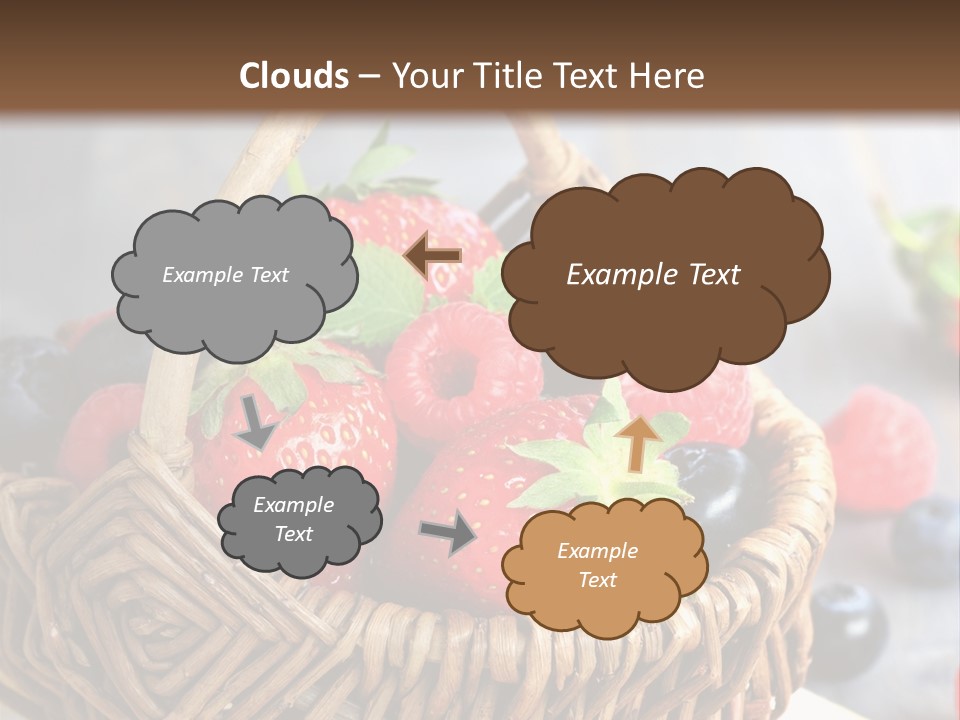 Clouds – Your Title Text Here

Example Text

Example Text

Example Text

Example Text